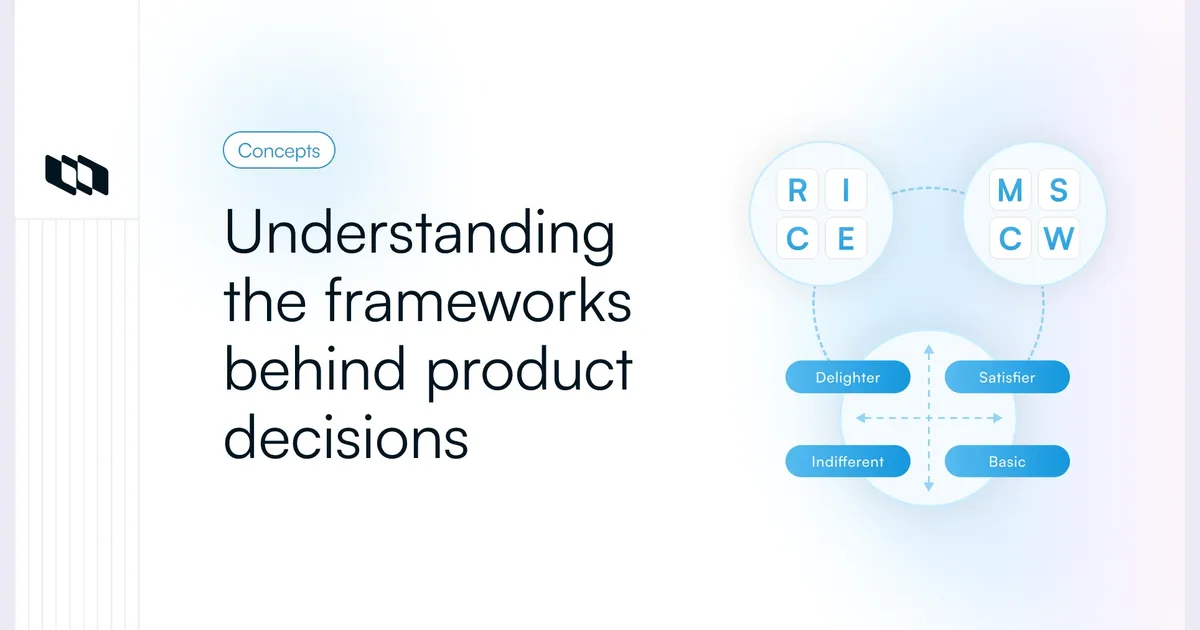 Concepts

Understanding the frameworks behind product decisions

R I
C E

M S
C W

Delighter
Satisfier
Indifferent
Basic